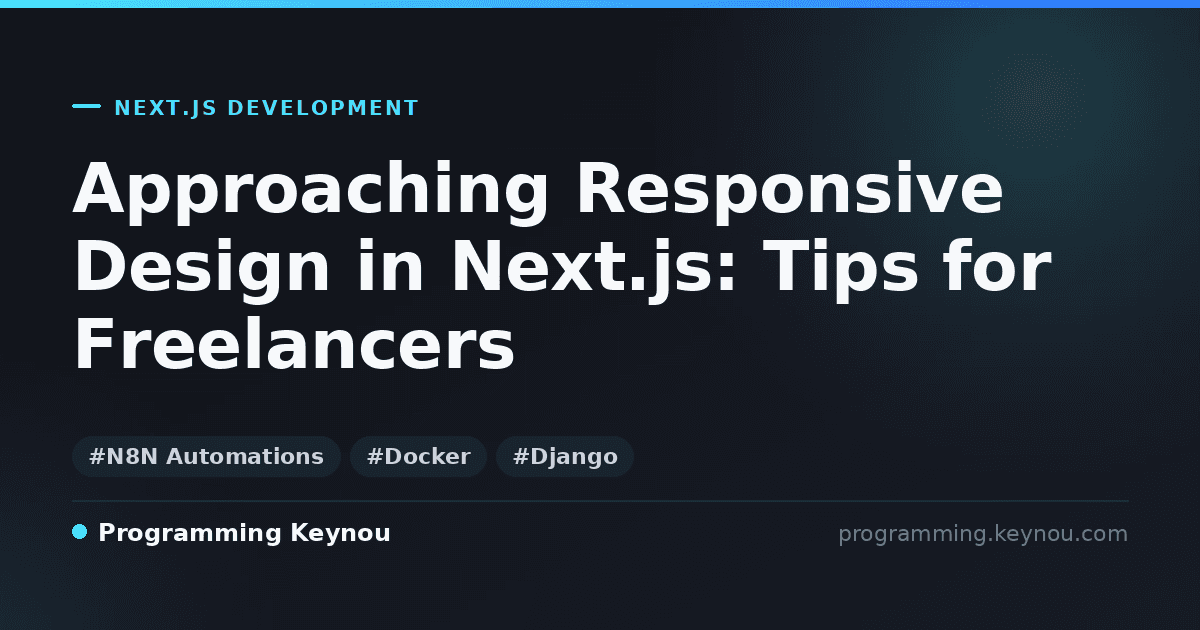 NEXT.JS DEVELOPMENT

Approaching Responsive Design in Next.js: Tips for Freelancers

#N8N Automations #Docker #Django

Programming Keynou

programming.keynou.com